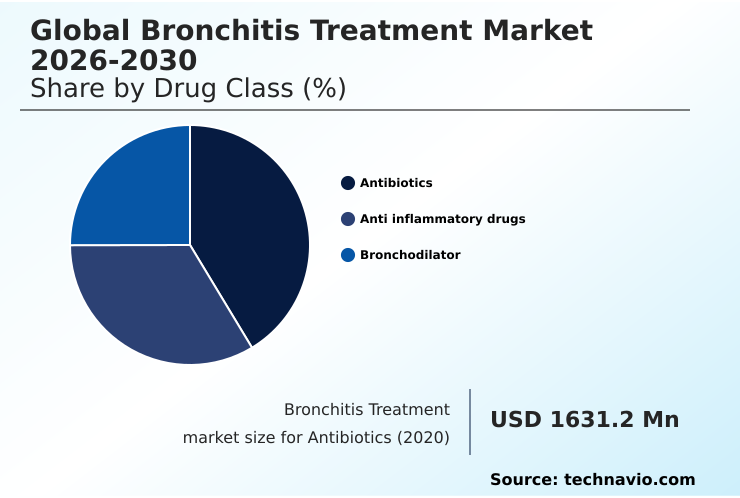 Global Bronchitis Treatment Market 2026-2030
Share by Drug Class (%)

Antibiotics
Anti inflammatory drugs
Bronchodilator

Bronchitis Treatment market size for Antibiotics (2020)

USD 1631.2 Mn

Source: technavio.com